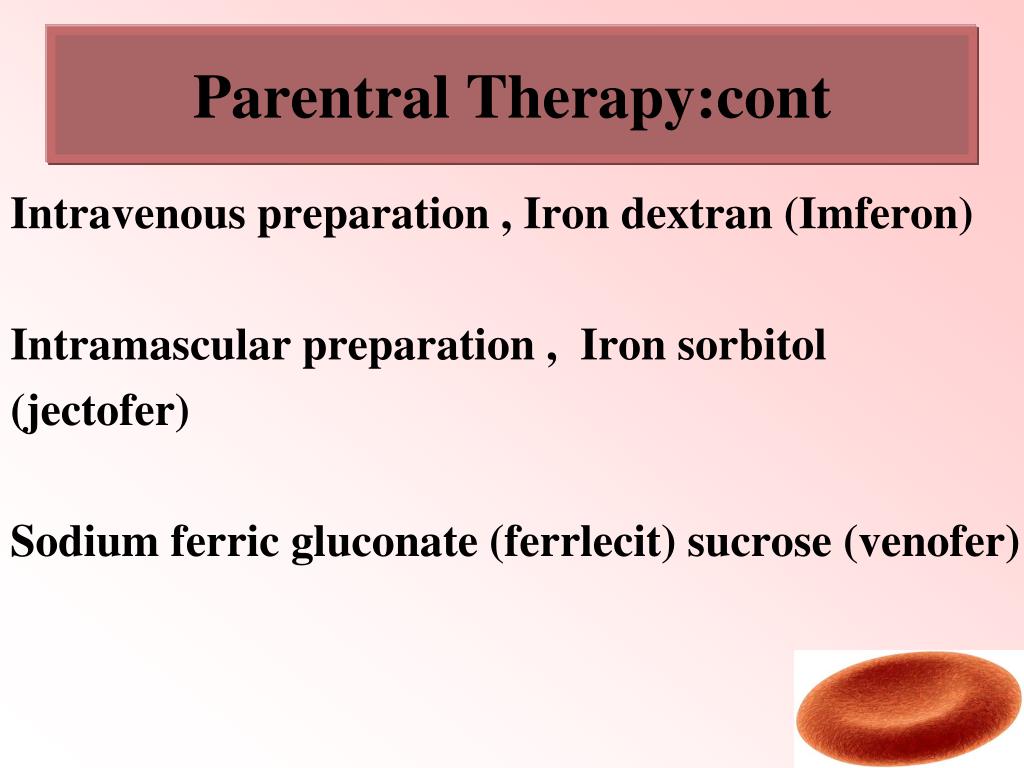 Parentral Therapy:cont

Intravenous preparation , Iron dextran (Imferon)

Intramascular preparation , Iron sorbitol (jectofer)

Sodium ferric gluconate (ferrlecit) sucrose (venofer)